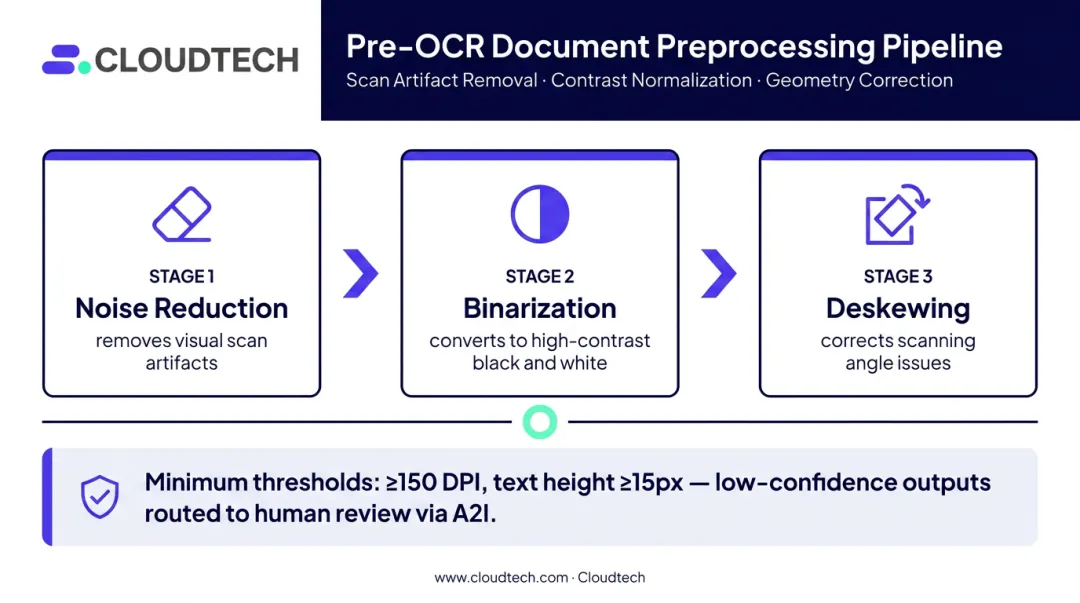 CLOUDTECH

Pre-OCR Document Preprocessing Pipeline

Scan Artifact Removal · Contrast Normalization · Geometry Correction

STAGE 1
Noise Reduction
removes visual scan artifacts

STAGE 2
Binarization
converts to high-contrast black and white

STAGE 3
Deskewing
corrects scanning angle issues

Minimum thresholds: ≥150 DPI, text height ≥15px — low-confidence outputs routed to human review via A2I.

www.cloudtech.com · Cloudtech